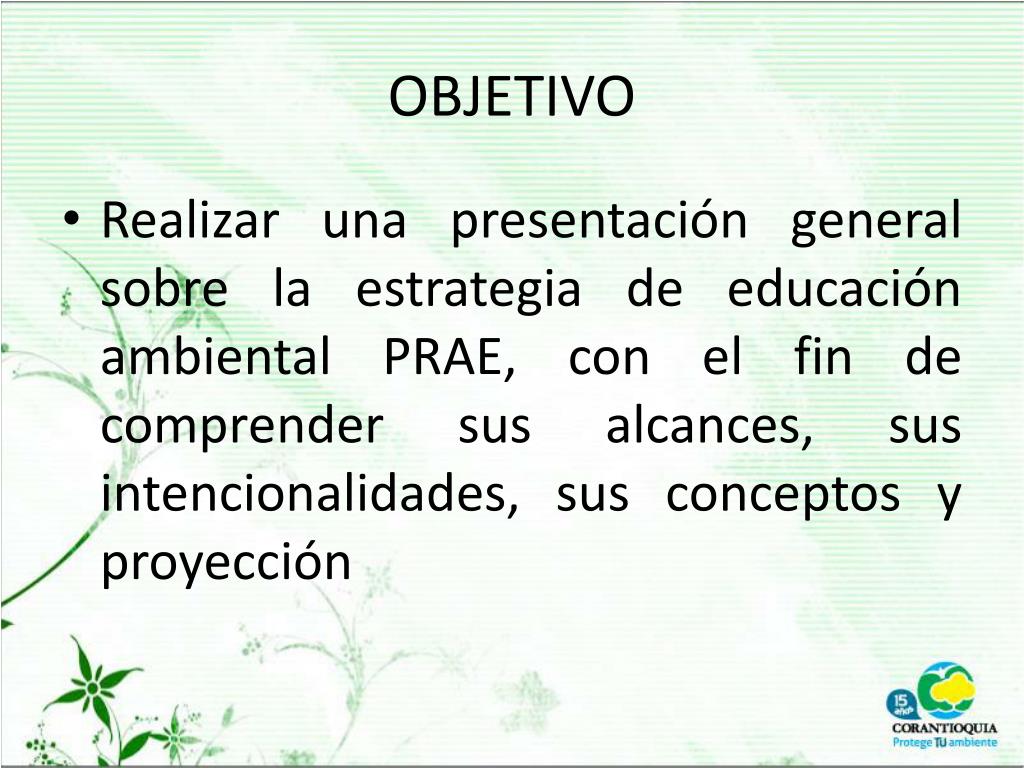 OBJETIVO

• Realizar una presentación general sobre la estrategia de educación ambiental PRAE, con el fin de comprender sus alcances, sus intencionalidades, sus conceptos y proyección

15 años
CORANTIOQUIA
Protege TU ambiente